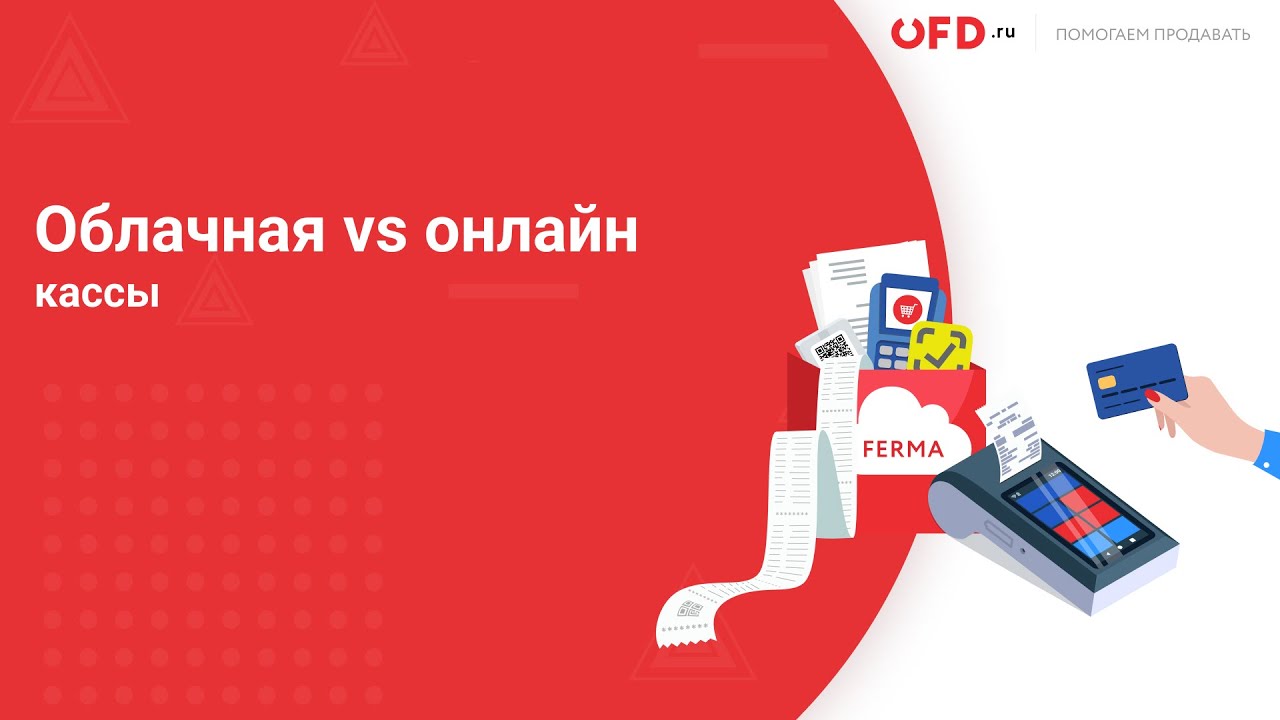 OFD.ru
ПОМОГАЕМ ПРОДАВАТЬ

Облачная vs онлайн
кассы

FERMA